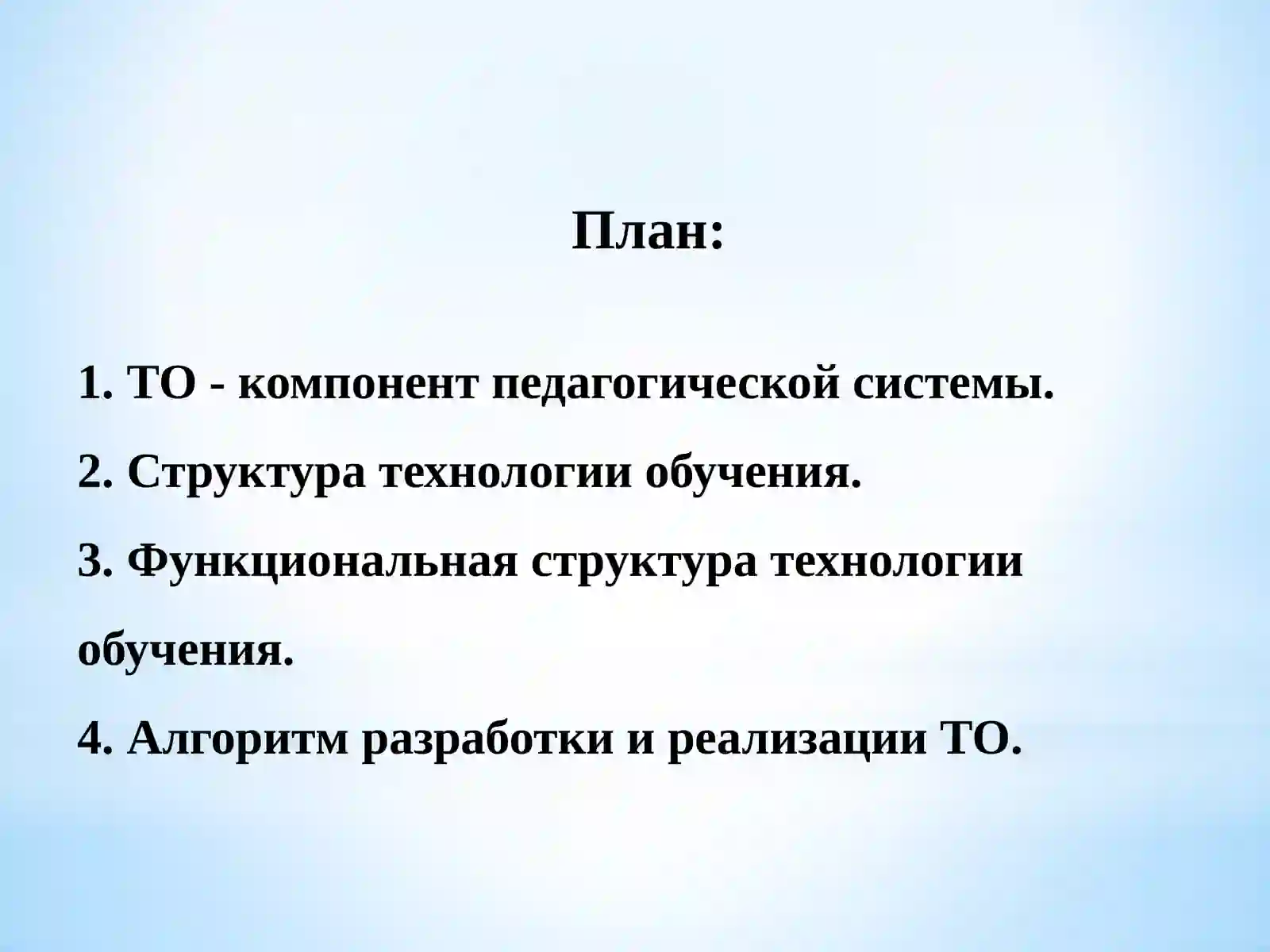 План:

1. ТО - компонент педагогической системы.
2. Структура технологии обучения.
3. Функциональная структура технологии обучения.
4. Алгоритм разработки и реализации ТО.